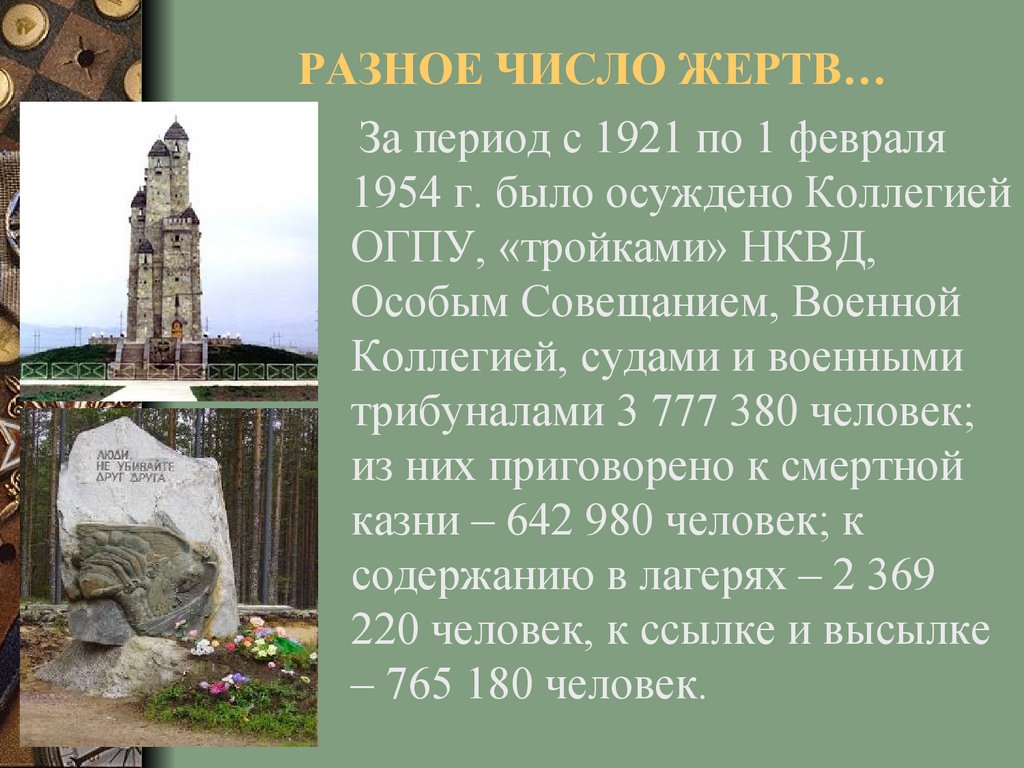 РАЗНОЕ ЧИСЛО ЖЕРТВ…

ЛЮДИ, НЕ УБИВАЙТЕ ДРУГ ДРУГА

За период с 1921 по 1 февраля 1954 г. было осуждено Коллегией ОГПУ, «тройками» НКВД, Особым Совещанием, Военной Коллегией, судами и военными трибуналами 3 777 380 человек; из них приговорено к смертной казни – 642 980 человек; к содержанию в лагерях – 2 369 220 человек, к ссылке и высылке – 765 180 человек.